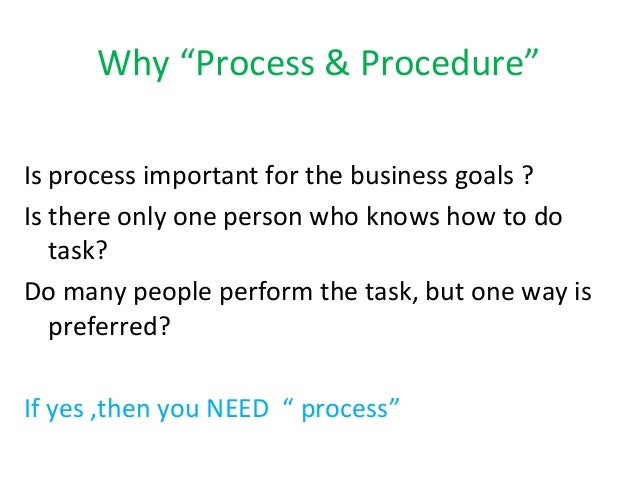 Why “Process & Procedure”

Is process important for the business goals ?

Is there only one person who knows how to do task?

Do many people perform the task, but one way is preferred?

If yes ,then you NEED “ process”